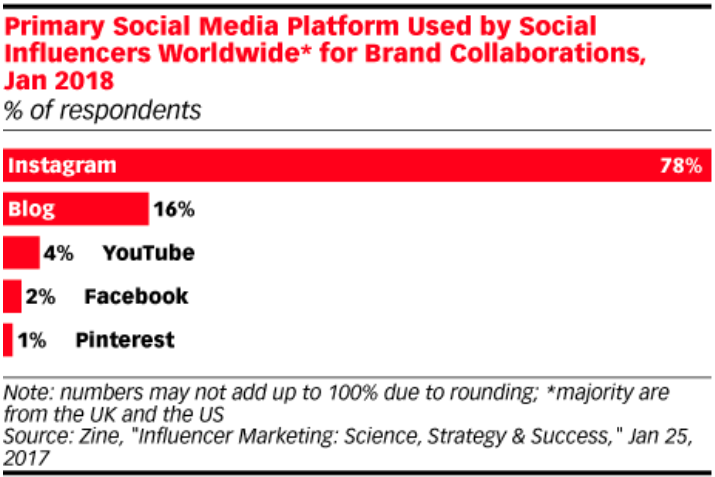 Primary Social Media Platform Used by Social Influencers Worldwide* for Brand Collaborations, Jan 2018
% of respondents

Instagram 78%
Blog 16%
4% YouTube
2% Facebook
1% Pinterest

Note: numbers may not add up to 100% due to rounding; *majority are from the UK and the US
Source: Zine, "Influencer Marketing: Science, Strategy & Success," Jan 25, 2017